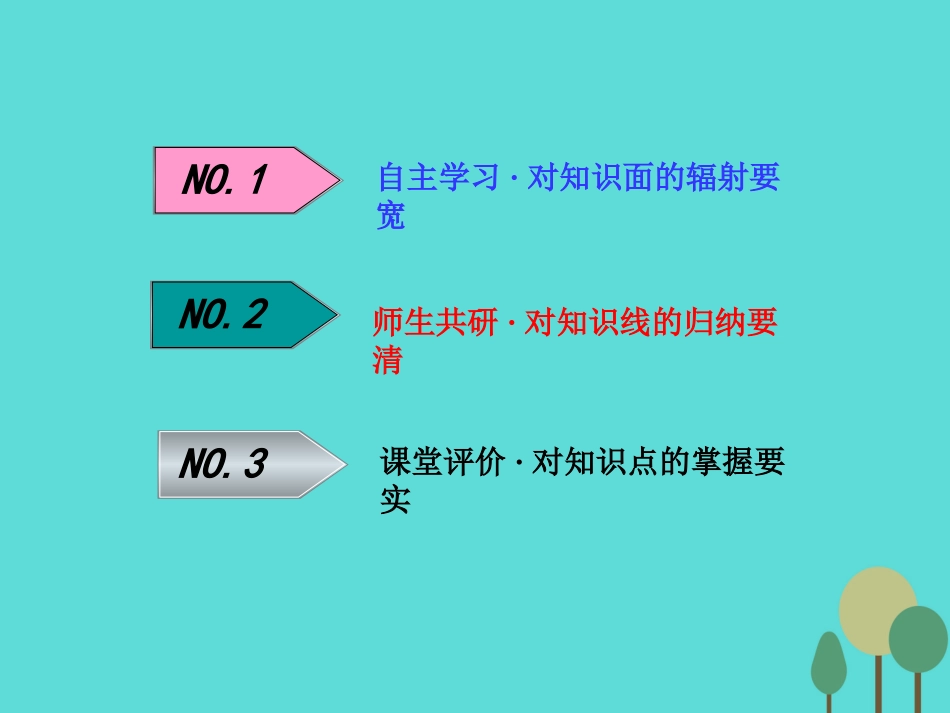 NO. 1

自主学习 · 对知识面的辐射要宽

NO. 2

师生共研 · 对知识线的归纳要清

NO. 3

课堂评价 · 对知识点的掌握要实